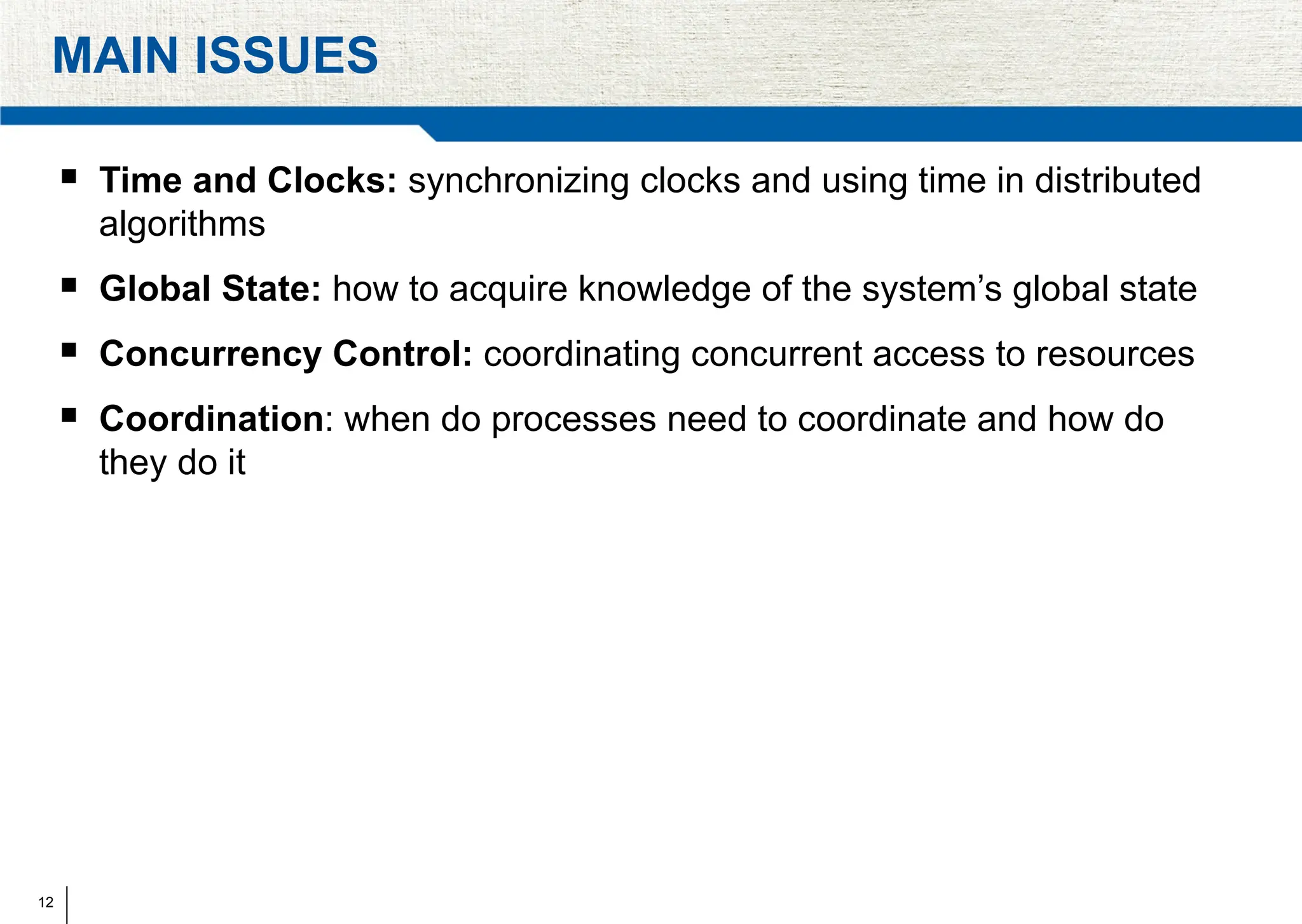 MAIN ISSUES

▪ Time and Clocks: synchronizing clocks and using time in distributed algorithms

▪ Global State: how to acquire knowledge of the system’s global state

▪ Concurrency Control: coordinating concurrent access to resources

▪ Coordination: when do processes need to coordinate and how do they do it

12